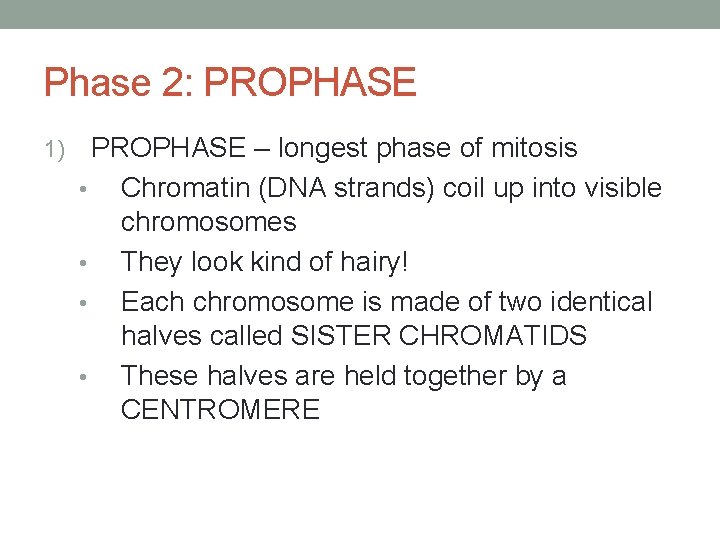 Phase 2: PROPHASE

1) PROPHASE – longest phase of mitosis

• Chromatin (DNA strands) coil up into visible chromosomes

• They look kind of hairy!

• Each chromosome is made of two identical halves called SISTER CHROMATIDS

• These halves are held together by a CENTROMERE